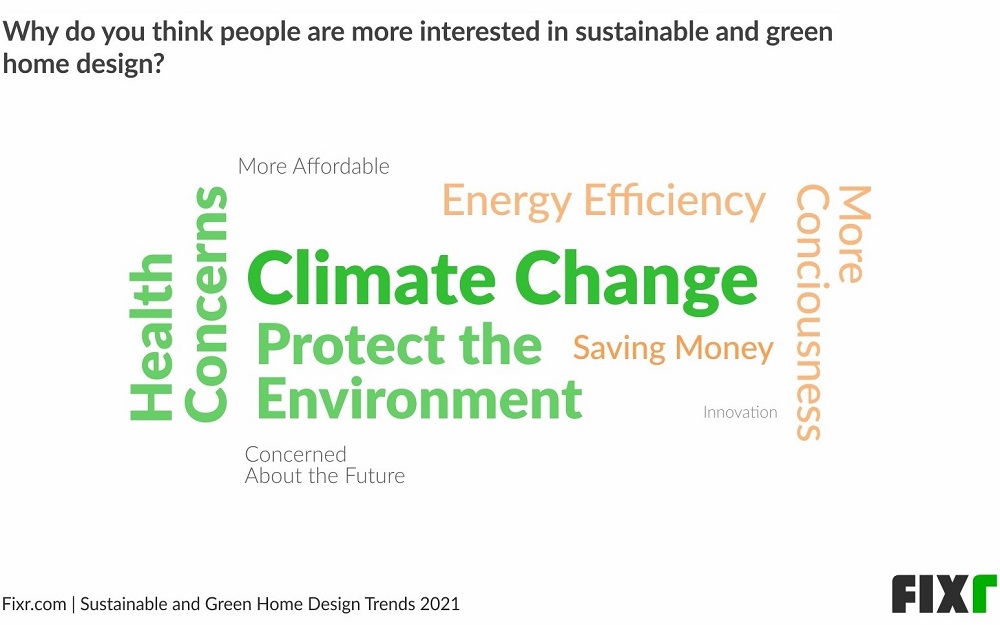 Why do you think people are more interested in sustainable and green home design?

More Affordable

Energy Efficiency

Health Concerns

Climate Change

More Conciousness

Protect the Environment

Saving Money

Innovation

Concerned About the Future

Fixr.com | Sustainable and Green Home Design Trends 2021

FIXR